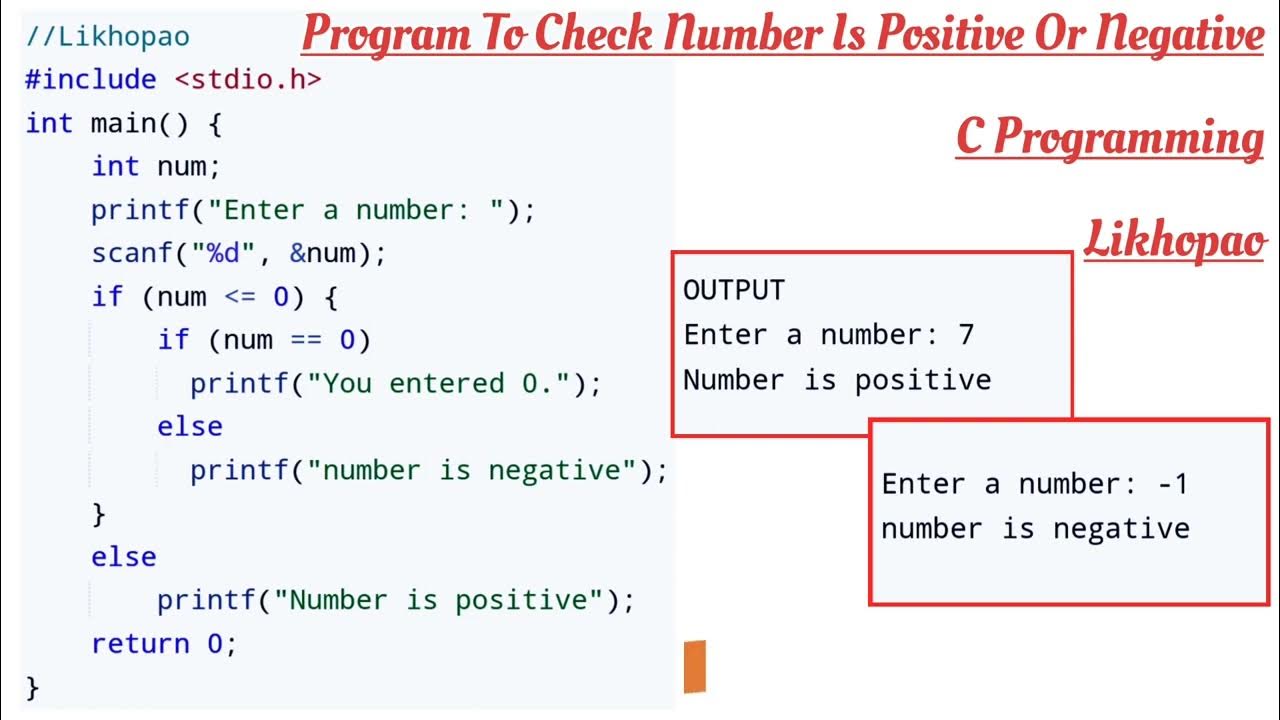 Program To Check Number Is Positive Or Negative

C Programming

Likhopao

//Likhopao
#include <stdio.h>
int main() {
    int num;
    printf("Enter a number: ");
    scanf("%d", &num);
    if (num <= 0) {
        if (num == 0)
          printf("You entered 0.");
        else
          printf("number is negative");
    }
    else
        printf("Number is positive");
    return 0;
}

OUTPUT
Enter a number: 7
Number is positive

Enter a number: -1
number is negative